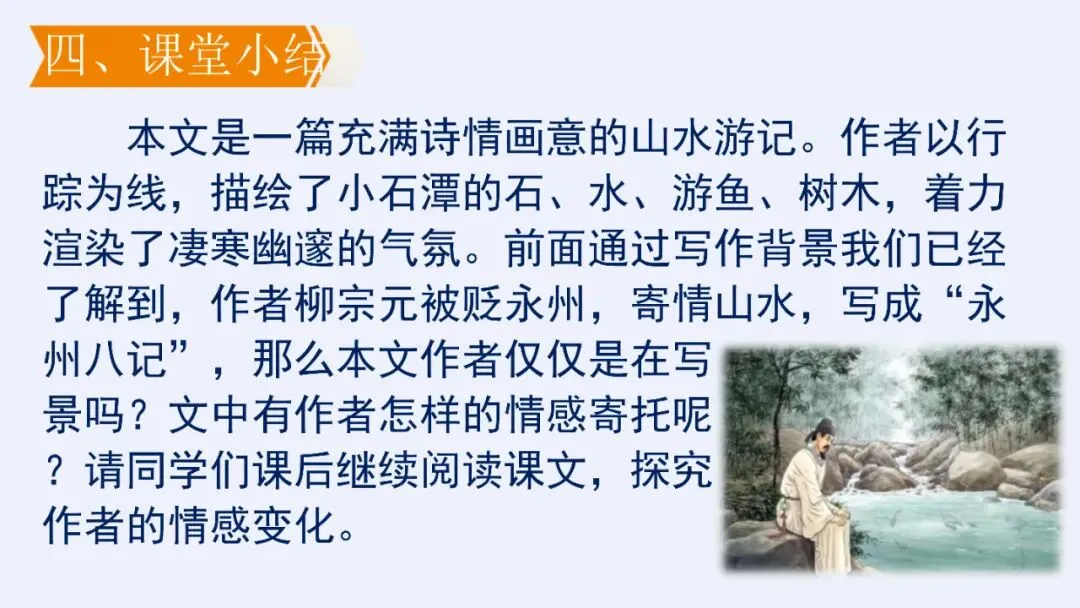 四、课堂小结

本文是一篇充满诗情画意的山水游记。作者以行踪为线，描绘了小石潭的石、水、游鱼、树木，着力渲染了凄寒幽邃的气氛。前面通过写作背景我们已经了解到，作者柳宗元被贬永州，寄情山水，写成“永州八记”，那么本文作者仅仅是在写景吗？文中有作者怎样的情感寄托呢？请同学们课后继续阅读课文，探究作者的情感变化。